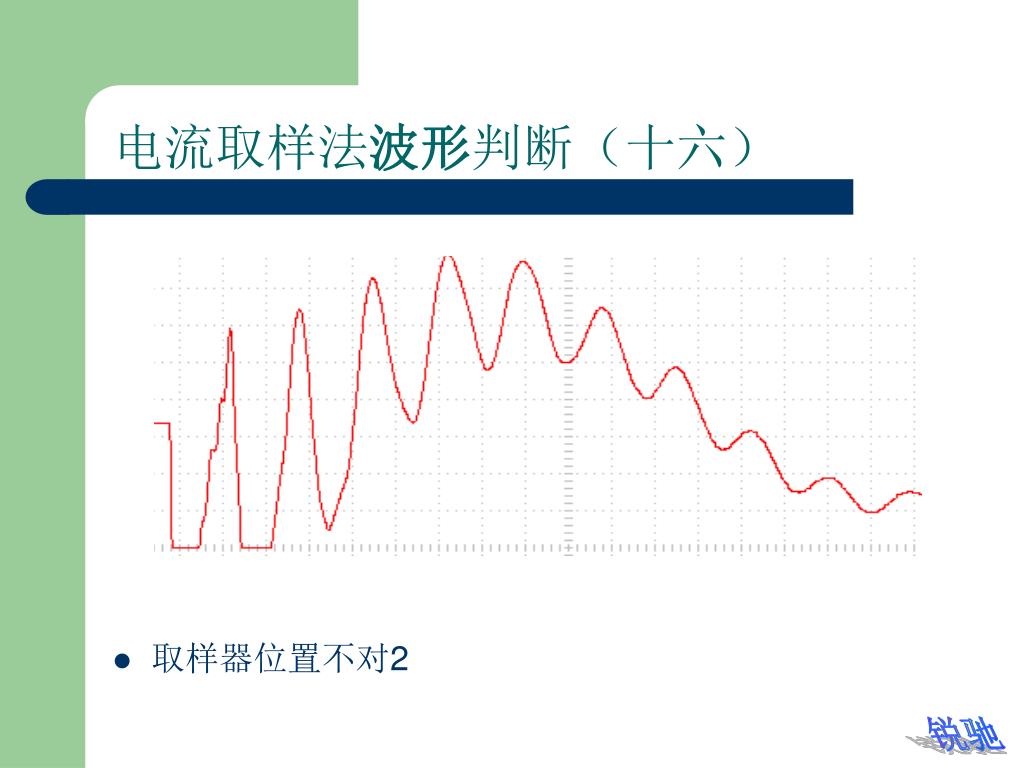 电流取样法波形判断（十六）

取样器位置不对2

锐驰